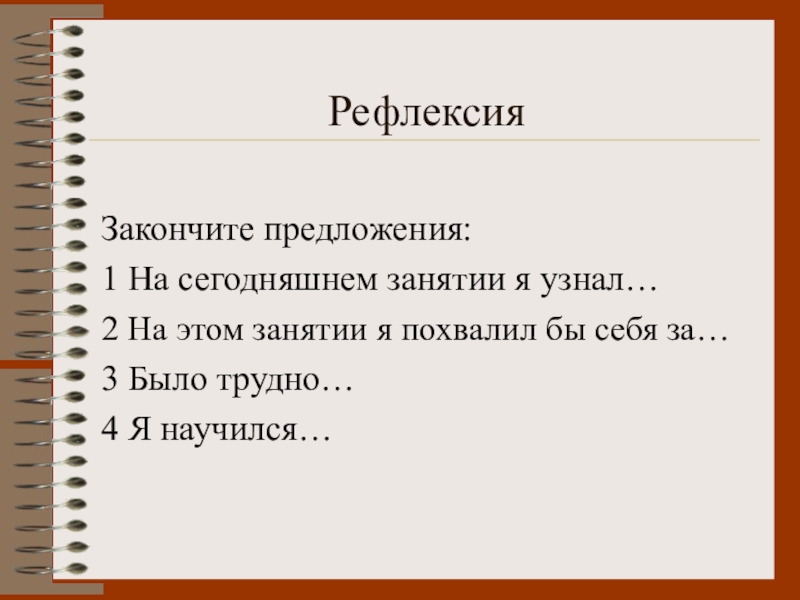 Рефлексия

Закончите предложения:

1 На сегодняшнем занятии я узнал…

2 На этом занятии я похвалил бы себя за…

3 Было трудно…

4 Я научился…